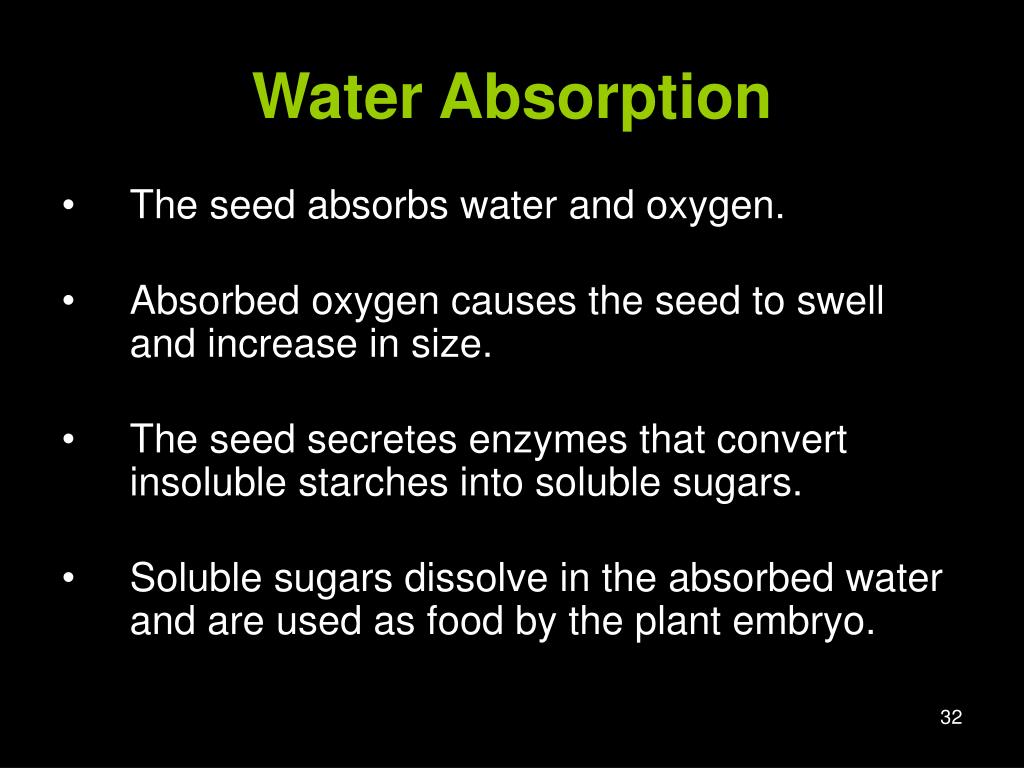 Water Absorption

• The seed absorbs water and oxygen.

• Absorbed oxygen causes the seed to swell and increase in size.

• The seed secretes enzymes that convert insoluble starches into soluble sugars.

• Soluble sugars dissolve in the absorbed water and are used as food by the plant embryo.

32